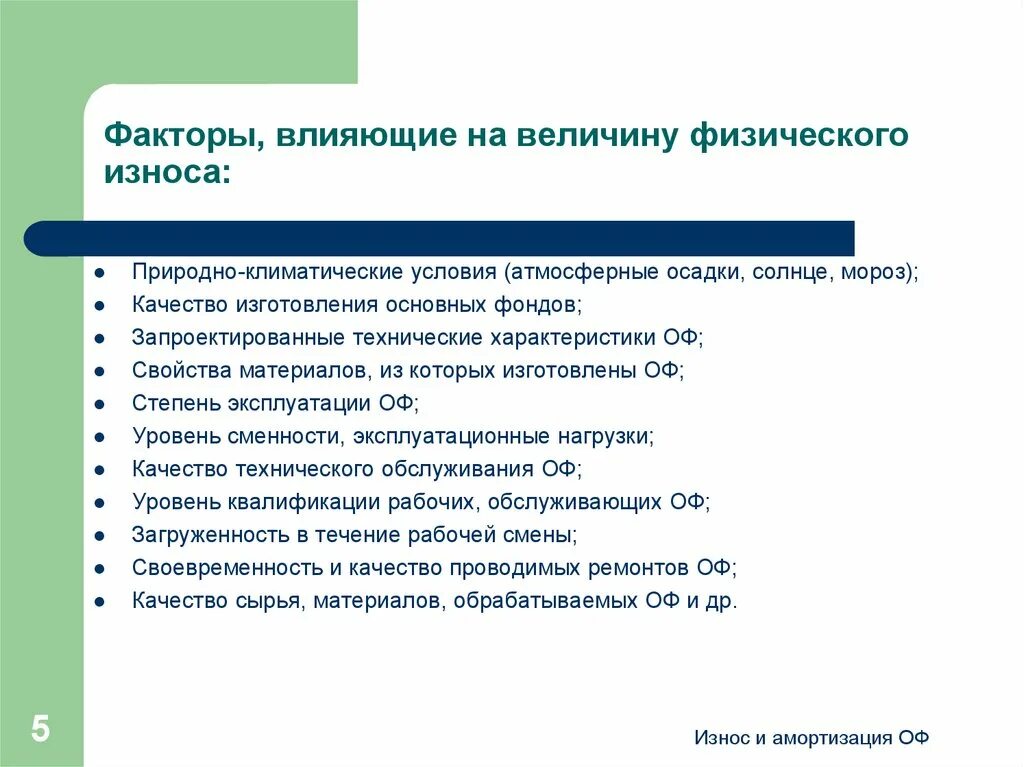 Факторы, влияющие на величину физического износа:

- Природно-климатические условия (атмосферные осадки, солнце, мороз);
- Качество изготовления основных фондов;
- Запроектированные технические характеристики ОФ;
- Свойства материалов, из которых изготовлены ОФ;
- Степень эксплуатации ОФ;
- Уровень сменности, эксплуатационные нагрузки;
- Качество технического обслуживания ОФ;
- Уровень квалификации рабочих, обслуживающих ОФ;
- Загруженность в течение рабочей смены;
- Своевременность и качество проводимых ремонтов ОФ;
- Качество сырья, материалов, обрабатываемых ОФ и др.

5

Износ и амортизация ОФ